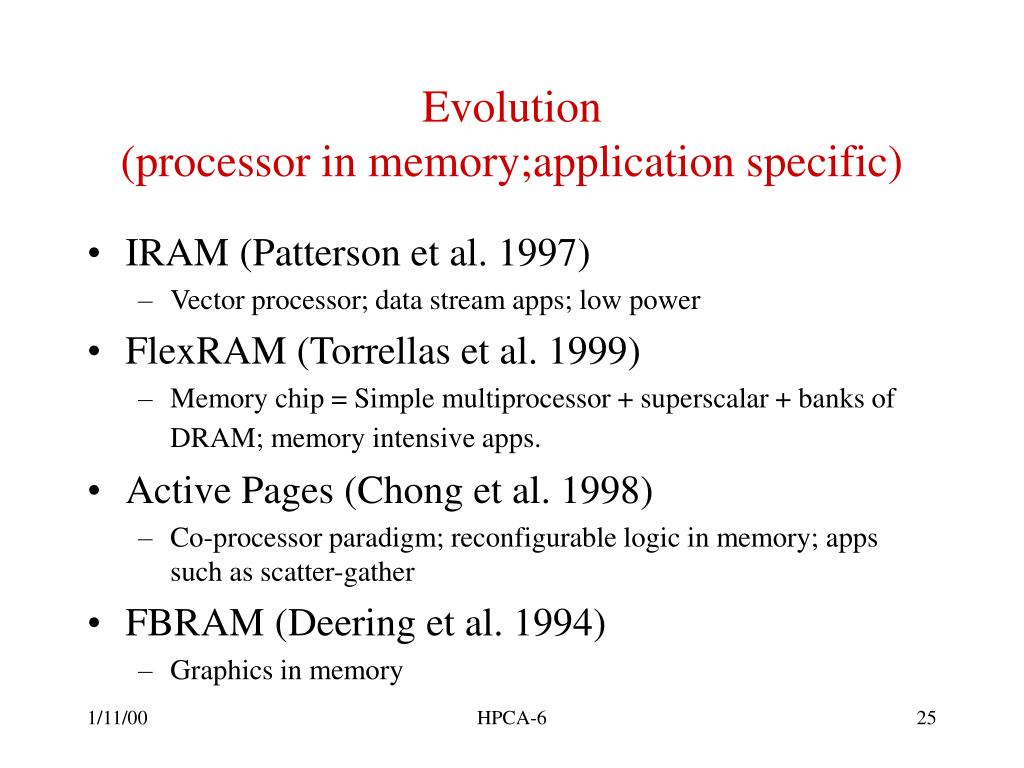 Evolution
(processor in memory;application specific)

• IRAM (Patterson et al. 1997)
  – Vector processor; data stream apps; low power
• FlexRAM (Torrellas et al. 1999)
  – Memory chip = Simple multiprocessor + superscalar + banks of DRAM; memory intensive apps.
• Active Pages (Chong et al. 1998)
  – Co-processor paradigm; reconfigurable logic in memory; apps such as scatter-gather
• FBRAM (Deering et al. 1994)
  – Graphics in memory

1/11/00
HPCA-6
25